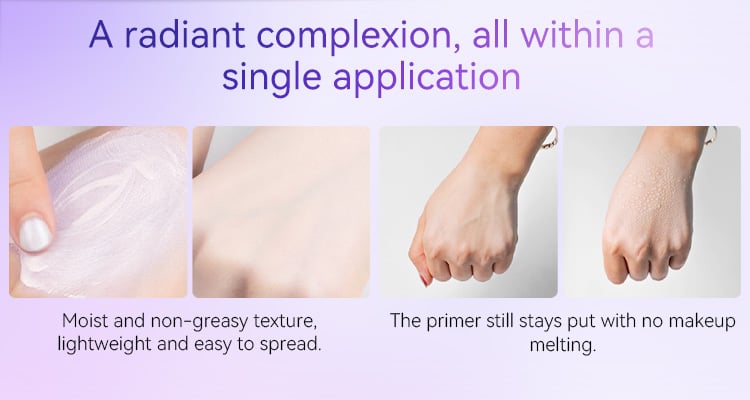 A radiant complexion, all within a single application

Moist and non-greasy texture, lightweight and easy to spread.

The primer still stays put with no makeup melting.